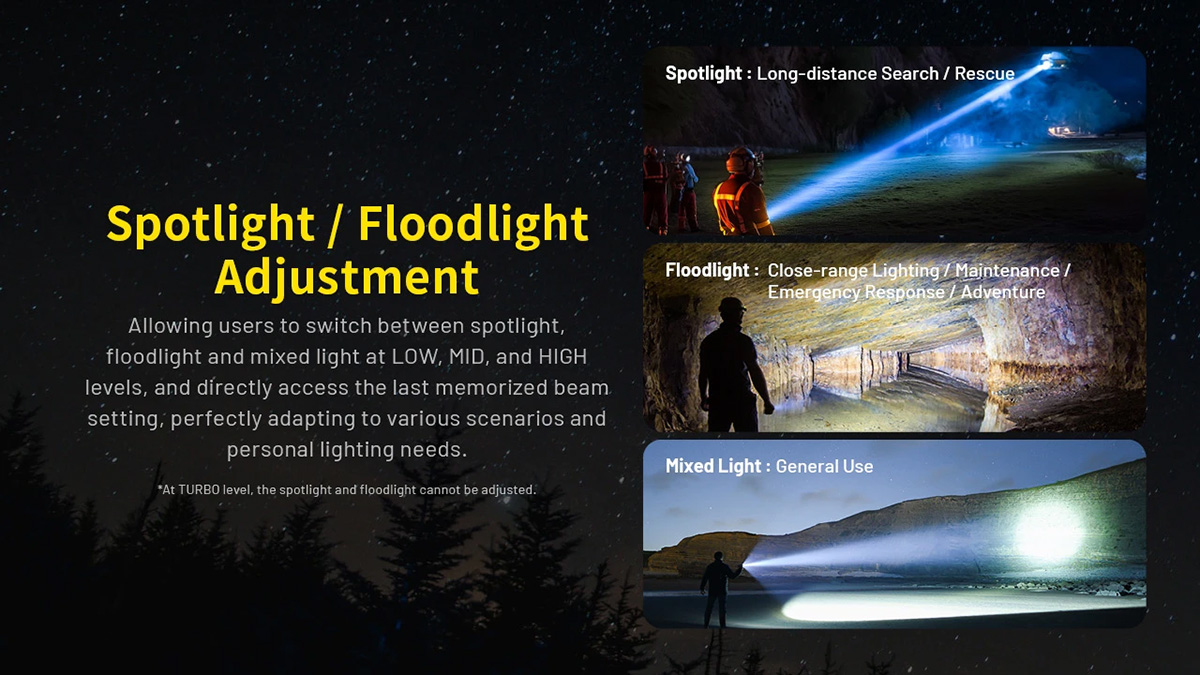 Spotlight / Floodlight Adjustment

Allowing users to switch between spotlight, floodlight and mixed light at LOW, MID, and HIGH levels, and directly access the last memorized beam setting, perfectly adapting to various scenarios and personal lighting needs.

*At TURBO level, the spotlight and floodlight cannot be adjusted.

Spotlight : Long-distance Search / Rescue

Floodlight : Close-range Lighting / Maintenance / Emergency Response / Adventure

Mixed Light : General Use